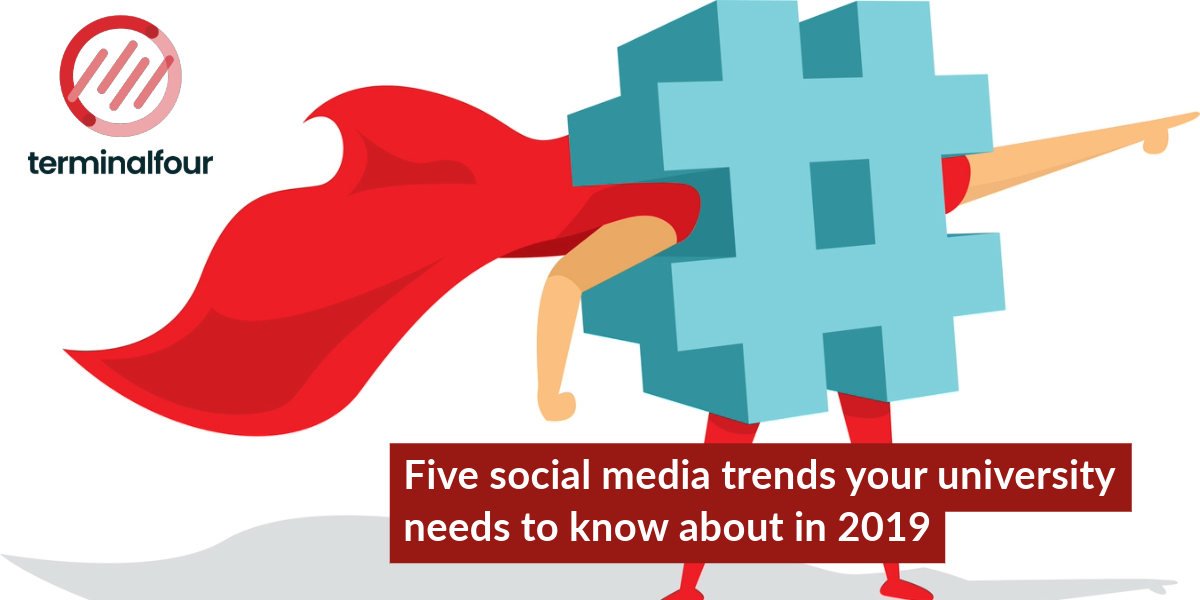 terminalfour

Five social media trends your university needs to know about in 2019